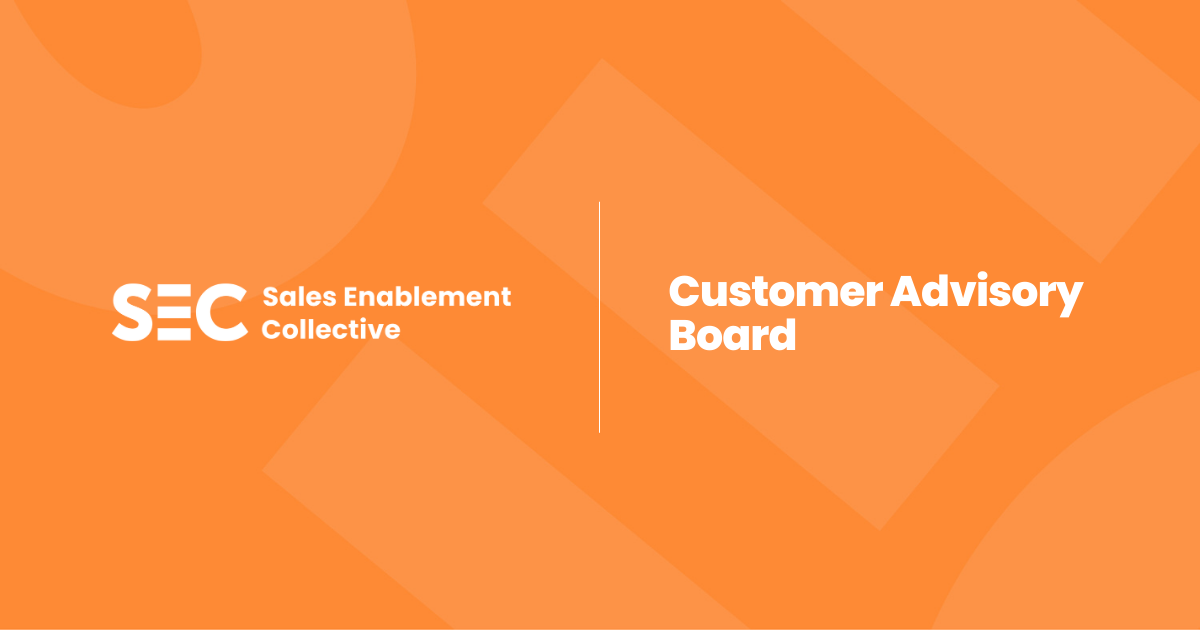 SEC Sales Enablement Collective

Customer Advisory Board